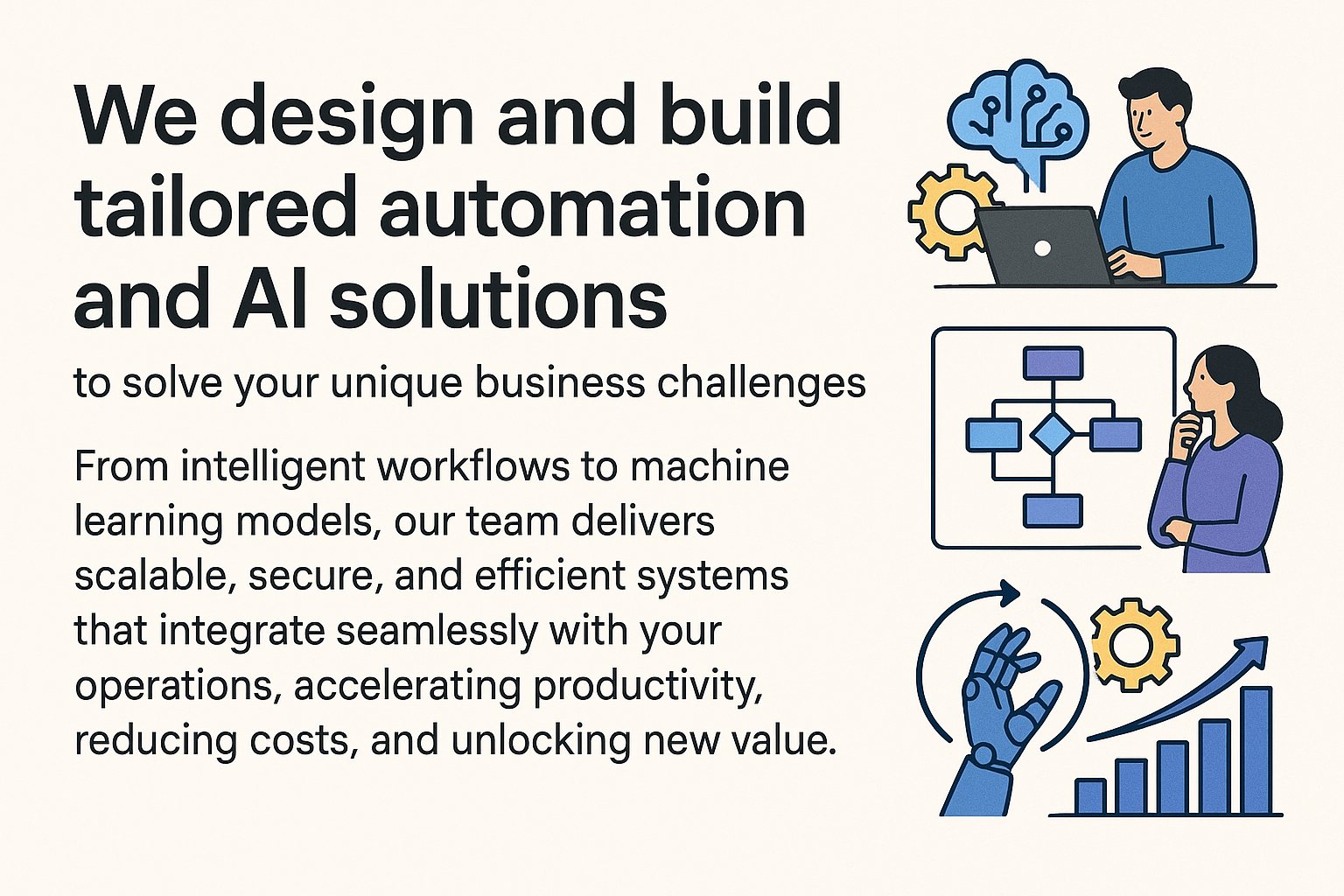 We design and build tailored automation and AI solutions

to solve your unique business challenges

From intelligent workflows to machine learning models, our team delivers scalable, secure, and efficient systems that integrate seamlessly with your operations, accelerating productivity, reducing costs, and unlocking new value.